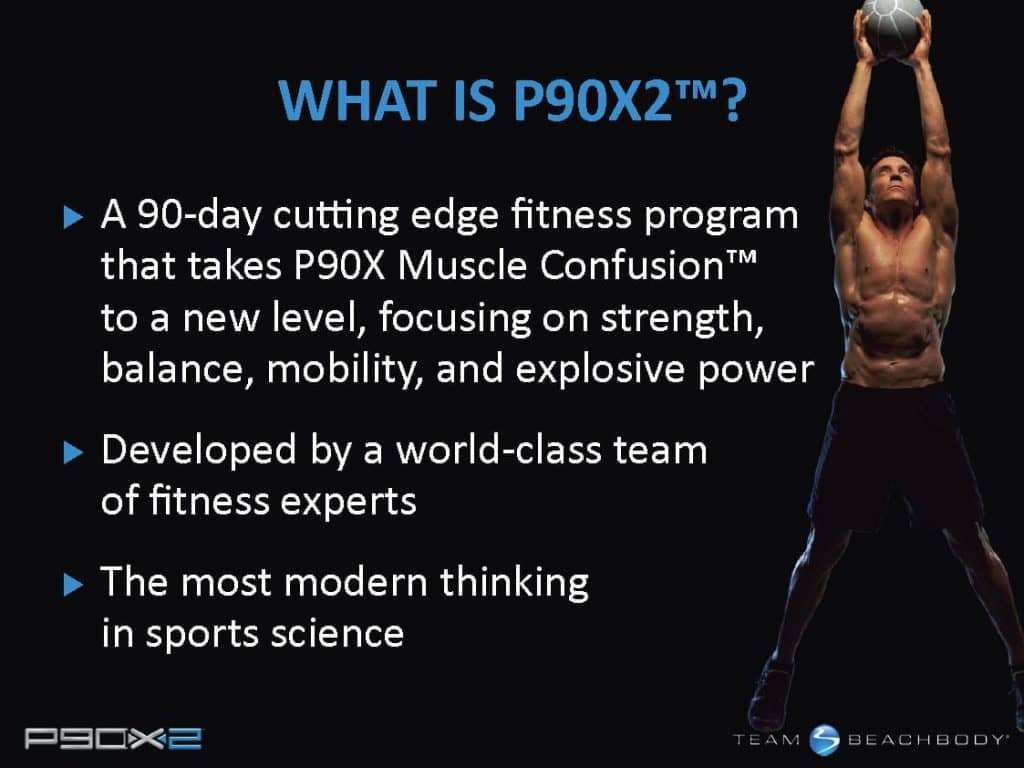 WHAT IS P90X2™?

▶ A 90-day cutting edge fitness program that takes P90X Muscle Confusion™ to a new level, focusing on strength, balance, mobility, and explosive power

▶ Developed by a world-class team of fitness experts

▶ The most modern thinking in sports science

P90X2

TEAM BEACHBODY®